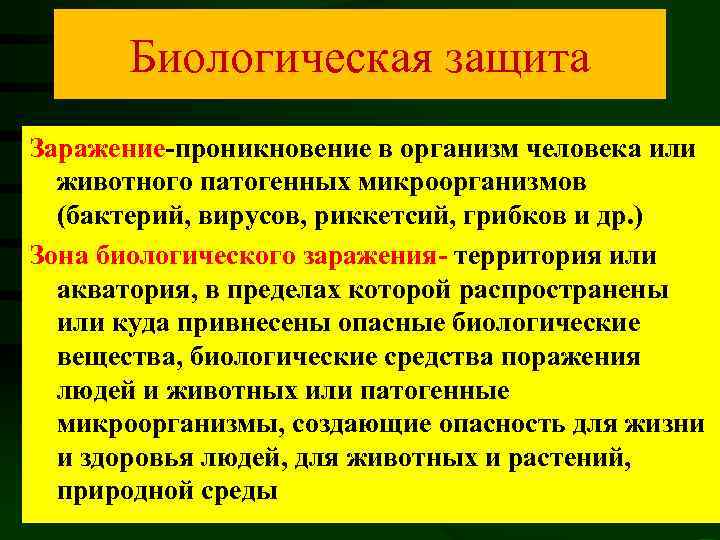 Биологическая защита

Заражение-проникновение в организм человека или животного патогенных микроорганизмов (бактерий, вирусов, риккетсий, грибков и др.)

Зона биологического заражения- территория или акватория, в пределах которой распространены или куда привнесены опасные биологические вещества, биологические средства поражения людей и животных или патогенные микроорганизмы, создающие опасность для жизни и здоровья людей, для животных и растений, природной среды